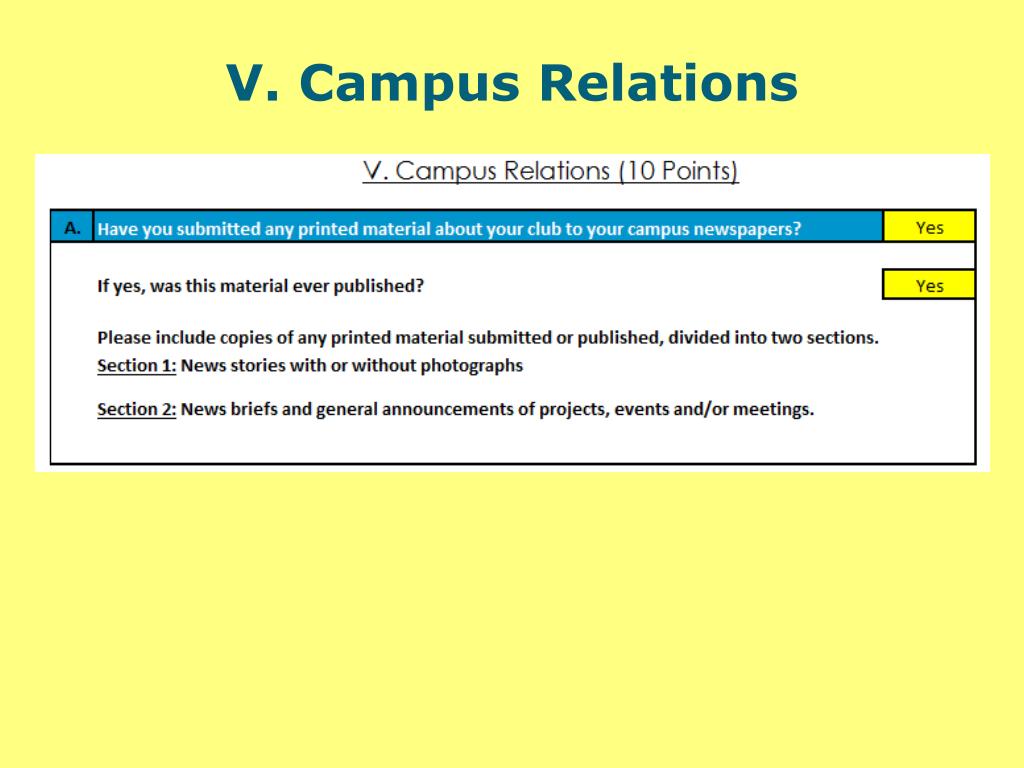 V. Campus Relations

V. Campus Relations (10 Points)

A. Have you submitted any printed material about your club to your campus newspapers? Yes

If yes, was this material ever published? Yes

Please include copies of any printed material submitted or published, divided into two sections.
Section 1: News stories with or without photographs

Section 2: News briefs and general announcements of projects, events and/or meetings.